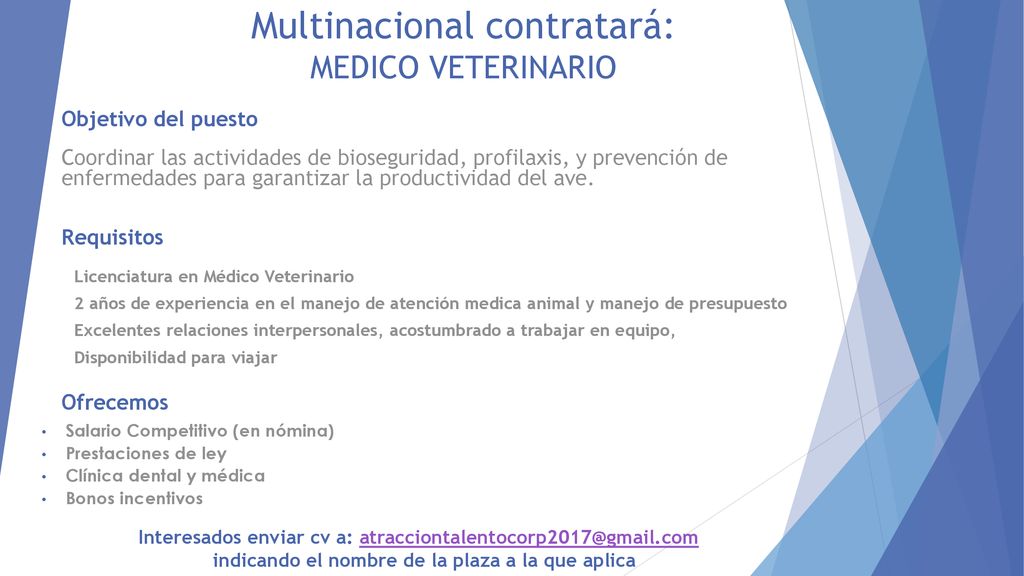 Multinacional contratará:
MEDICO VETERINARIO

Objetivo del puesto

Coordinar las actividades de bioseguridad, profilaxis, y prevención de enfermedades para garantizar la productividad del ave.

Requisitos

Licenciatura en Médico Veterinario
2 años de experiencia en el manejo de atención medica animal y manejo de presupuesto
Excelentes relaciones interpersonales, acostumbrado a trabajar en equipo,
Disponibilidad para viajar

Ofrecemos

• Salario Competitivo (en nómina)
• Prestaciones de ley
• Clínica dental y médica
• Bonos incentivos

Interesados enviar cv a: atracciontalentocorp2017@gmail.com
indicando el nombre de la plaza a la que aplica